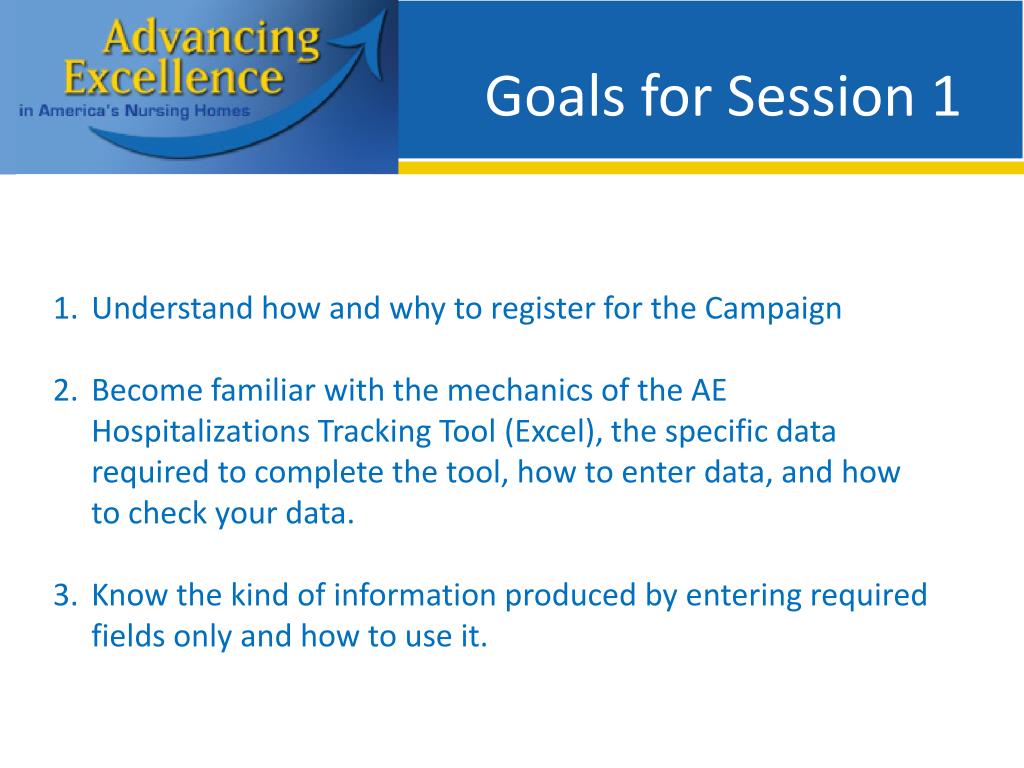 Advancing Excellence
in America's Nursing Homes

Goals for Session 1

1. Understand how and why to register for the Campaign

2. Become familiar with the mechanics of the AE Hospitalizations Tracking Tool (Excel), the specific data required to complete the tool, how to enter data, and how to check your data.

3. Know the kind of information produced by entering required fields only and how to use it.